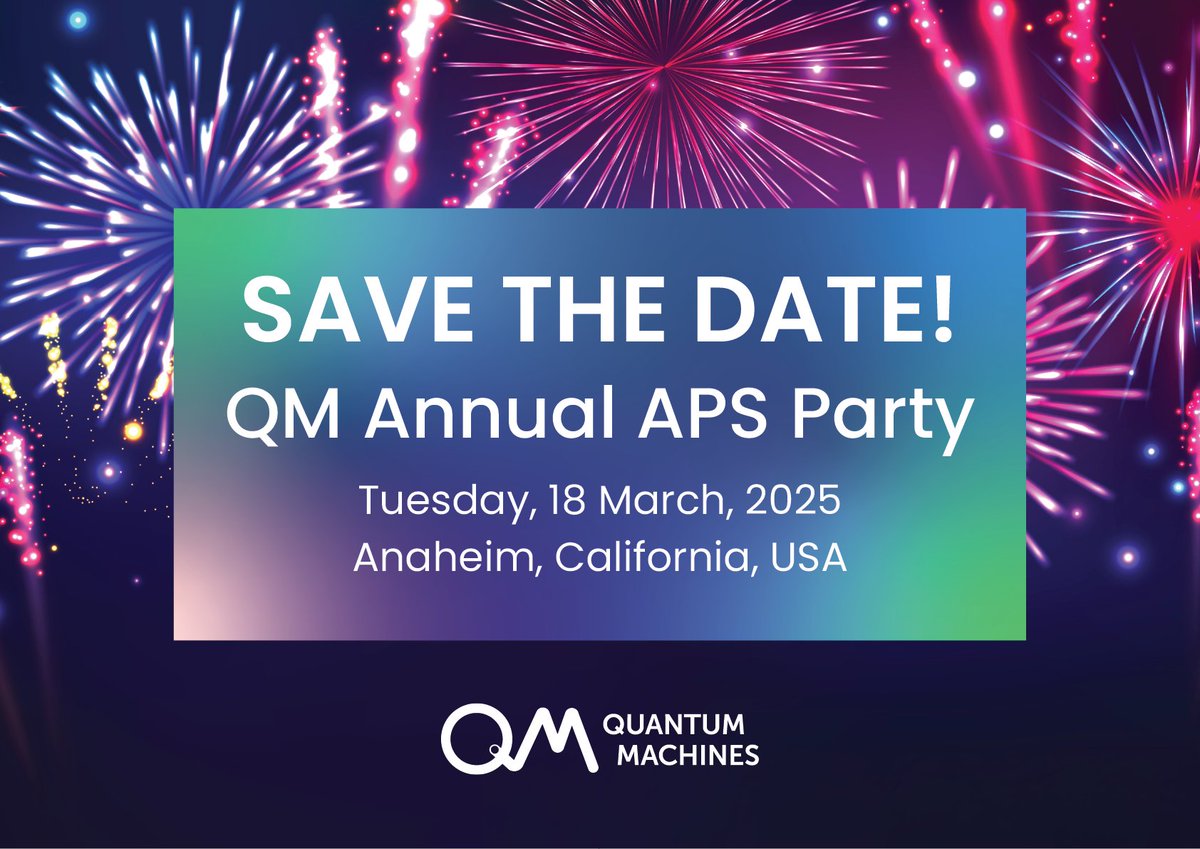 SAVE THE DATE!
QM Annual APS Party

Tuesday, 18 March, 2025
Anaheim, California, USA

QM QUANTUM MACHINES